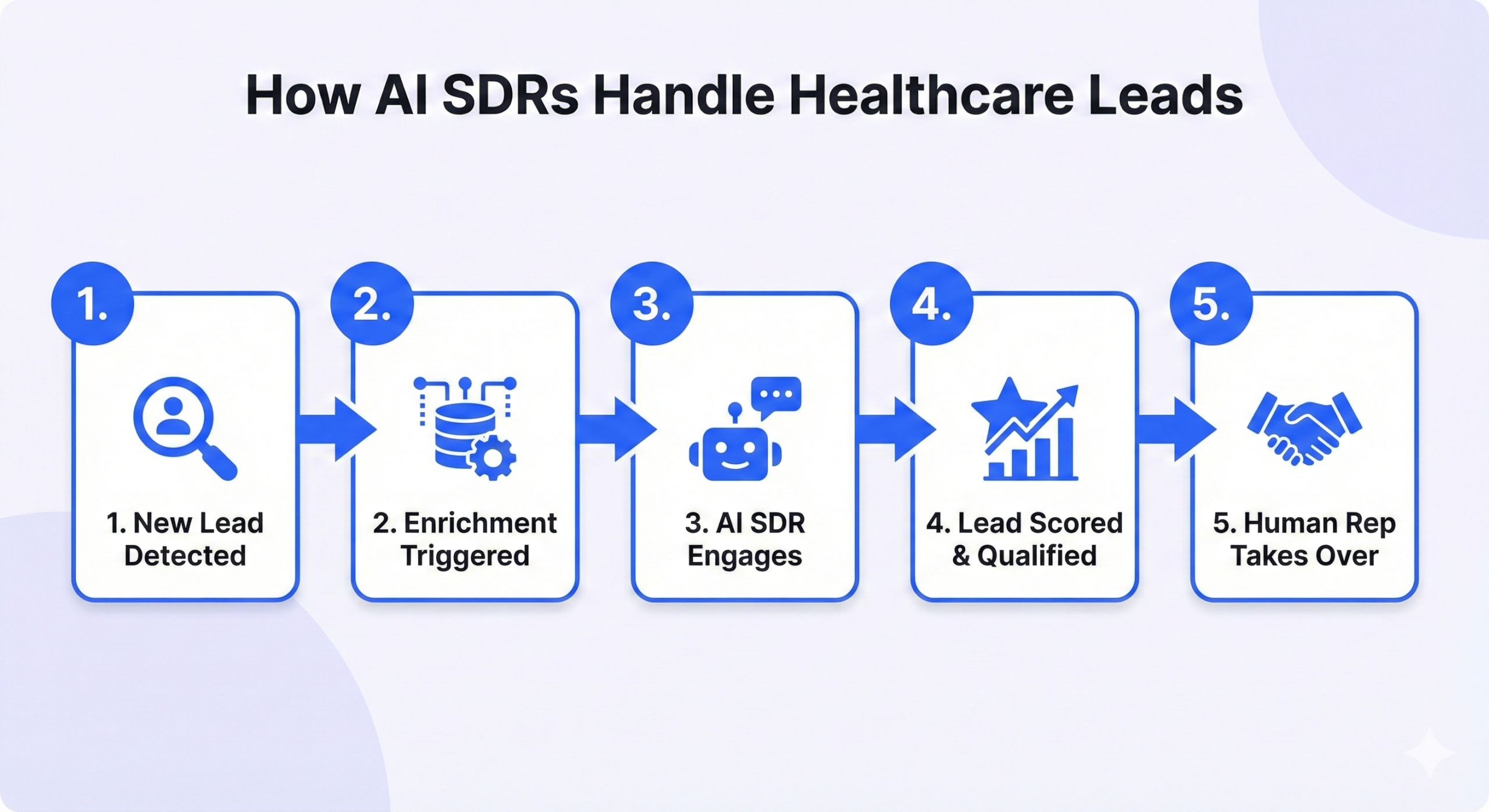 How AI SDRs Handle Healthcare Leads

1.

1. New Lead Detected

2.

2. Enrichment Triggered

3.

3. AI SDR Engages

4.

4. Lead Scored & Qualified

5.

5. Human Rep Takes Over